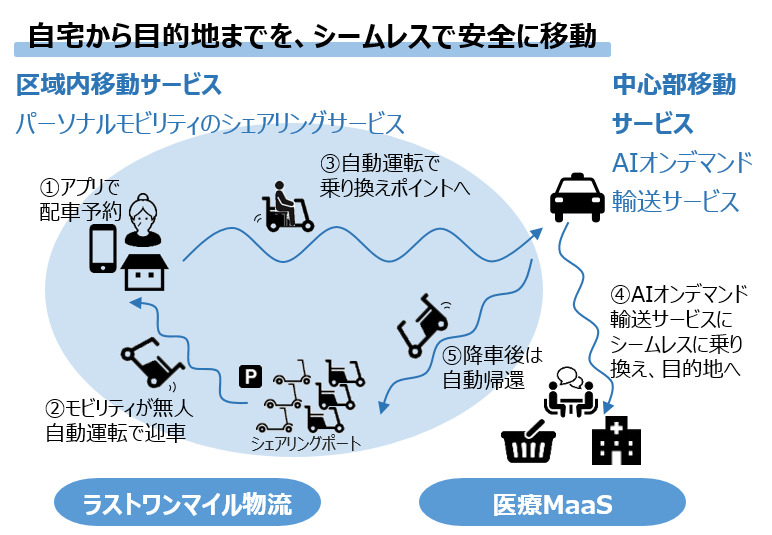 自宅から目的地までを、シームレスで安全に移動

区域内移動サービス

パーソナルモビリティのシェアリングサービス

中心部移動サービス

AIオンデマンド輸送サービス

①アプリで配車予約

③自動運転で乗り換えポイントへ

④AIオンデマンド輸送サービスにシームレスに乗り換え、目的地へ

⑤降車後は自動帰還

②モビリティが無人自動運転で迎車

P

シェアリングポート

ラストワンマイル物流

医療MaaS